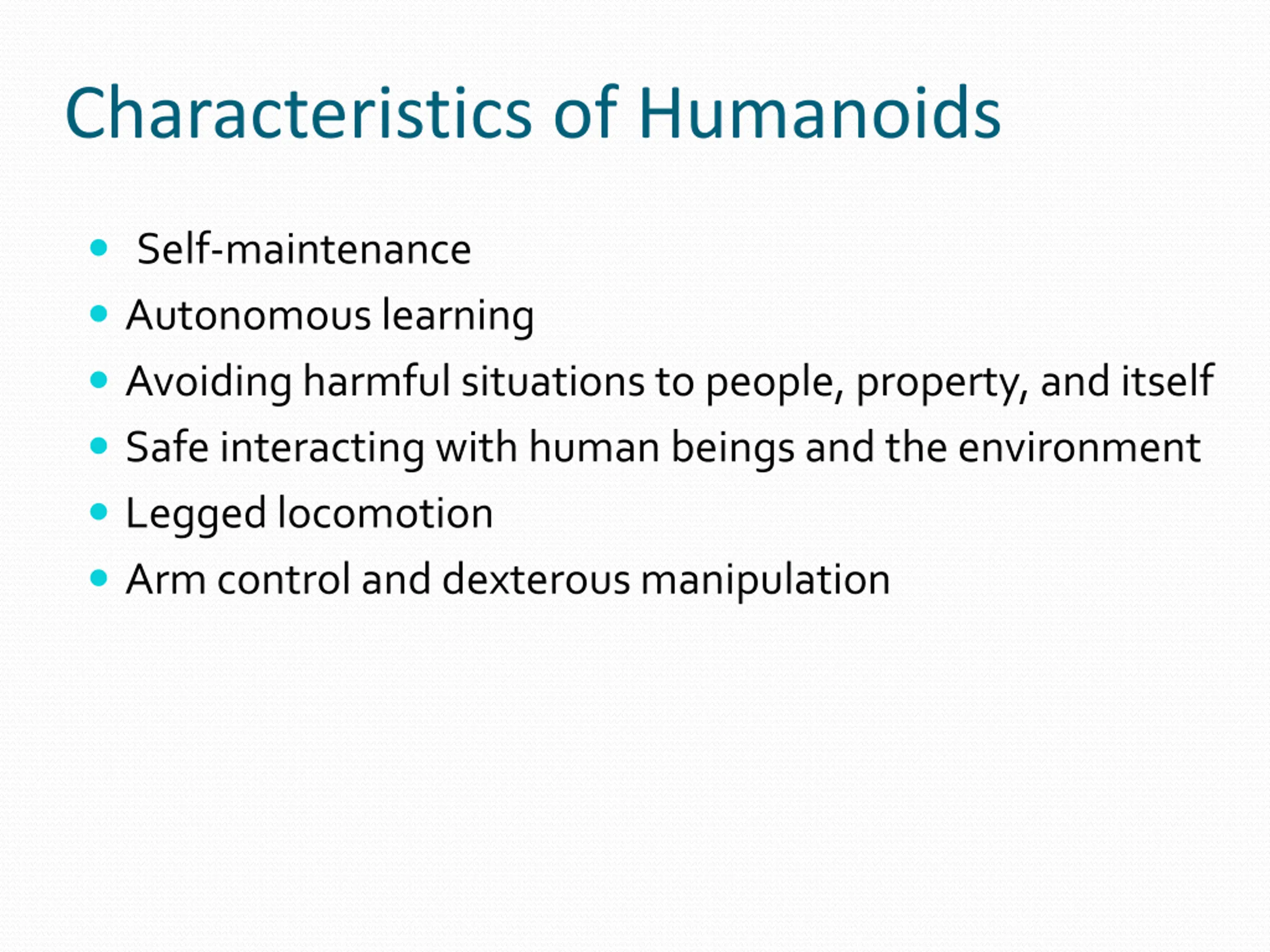 Characteristics of Humanoids

- Self-maintenance
- Autonomous learning
- Avoiding harmful situations to people, property, and itself
- Safe interacting with human beings and the environment
- Legged locomotion
- Arm control and dexterous manipulation